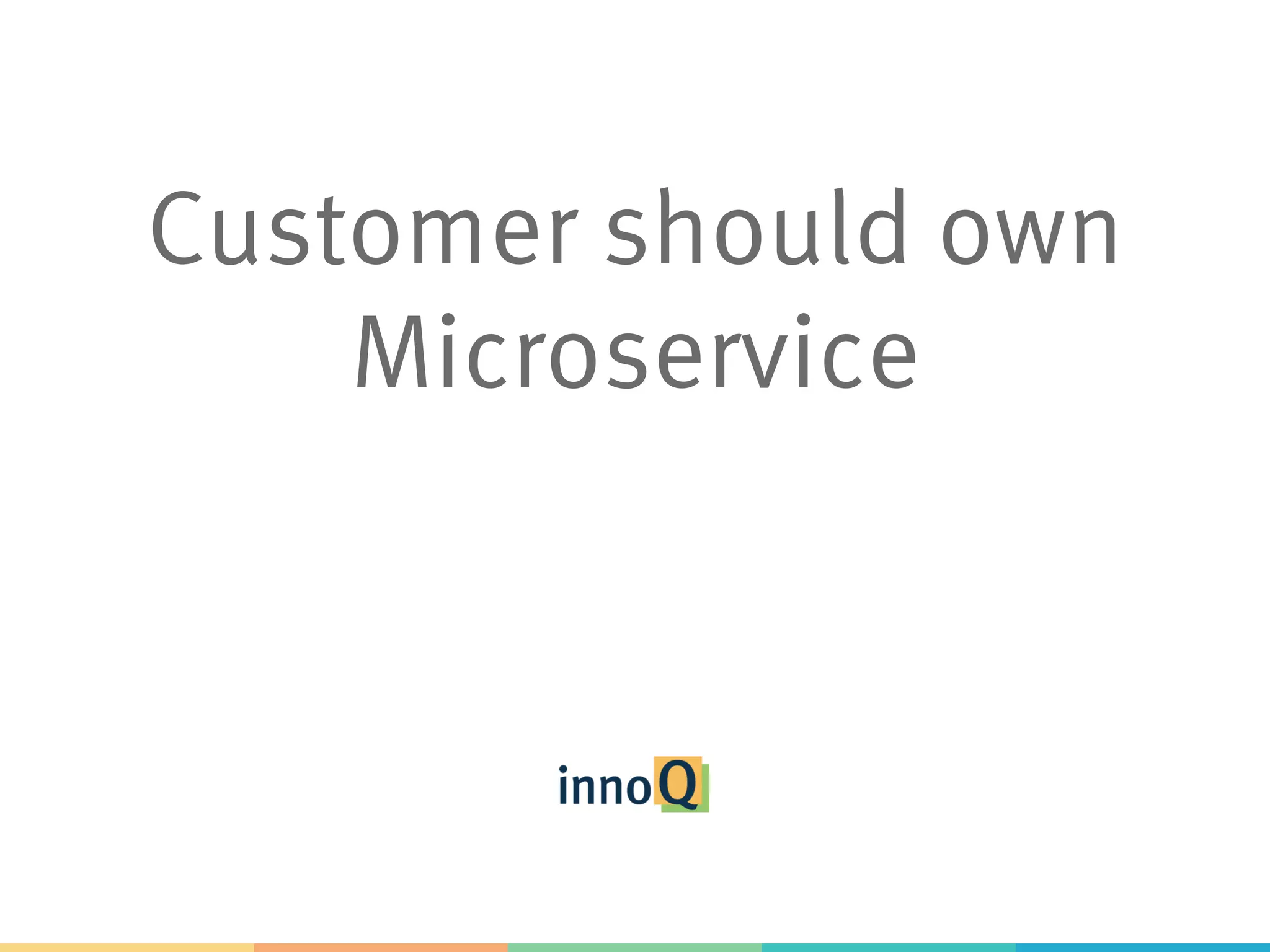 Customer should own Microservice

innoQ